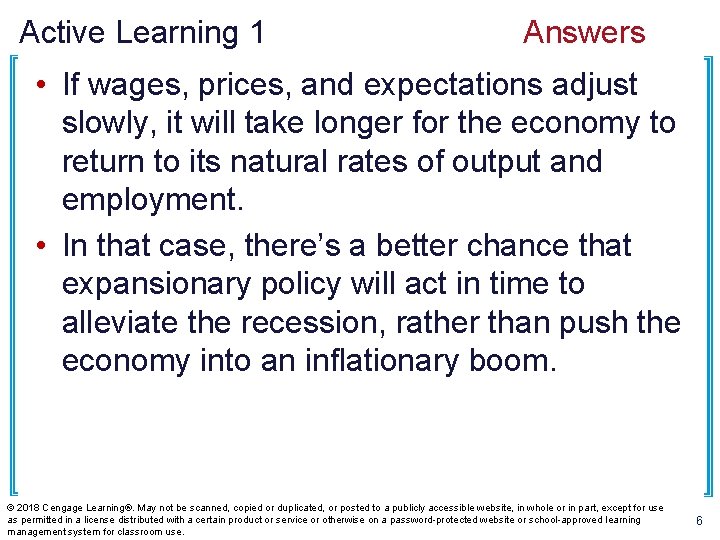 Active Learning 1 Answers

• If wages, prices, and expectations adjust slowly, it will take longer for the economy to return to its natural rates of output and employment.

• In that case, there's a better chance that expansionary policy will act in time to alleviate the recession, rather than push the economy into an inflationary boom.

© 2018 Cengage Learning®. May not be scanned, copied or duplicated, or posted to a publicly accessible website, in whole or in part, except for use as permitted in a license distributed with a certain product or service or otherwise on a password-protected website or school-approved learning management system for classroom use.

6